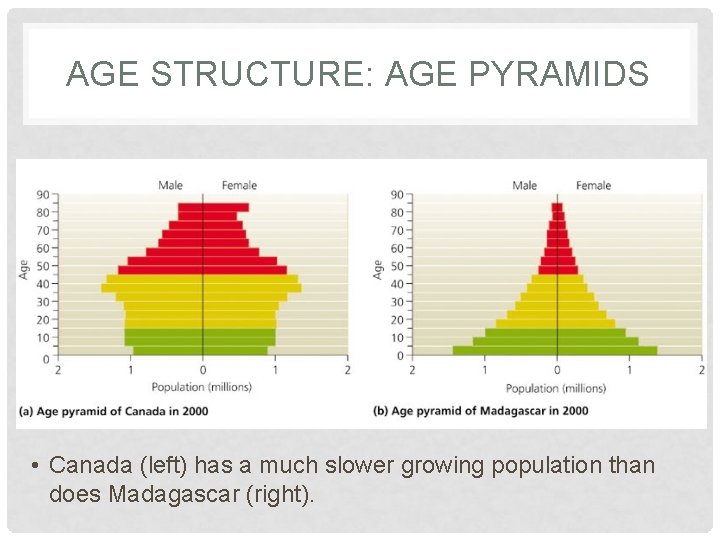 AGE STRUCTURE: AGE PYRAMIDS

Male Female

90
80
70
60
50
40
30
20
10
0

Age

2 1 0 1 2

Population (millions)

(a) Age pyramid of Canada in 2000

Male Female

90
80
70
60
50
40
30
20
10
0

Age

2 1 0 1 2

Population (millions)

(b) Age pyramid of Madagascar in 2000

• Canada (left) has a much slower growing population than does Madagascar (right).